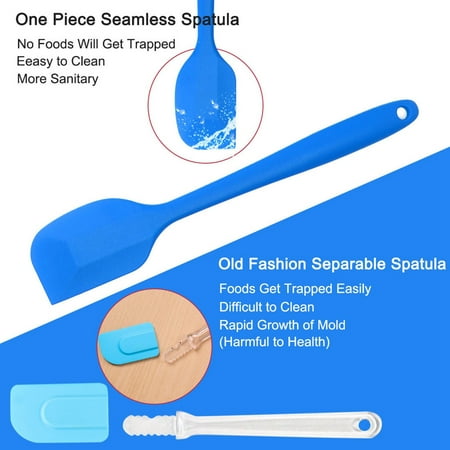 One Piece Seamless Spatula

No Foods Will Get Trapped
Eeasy to Clean
More Sanitary

Old Fashion Separable Spatula

Foods Get Trapped Easily
Difficult to Clean
Rapid Growth of Mold
(Harmful to Health)